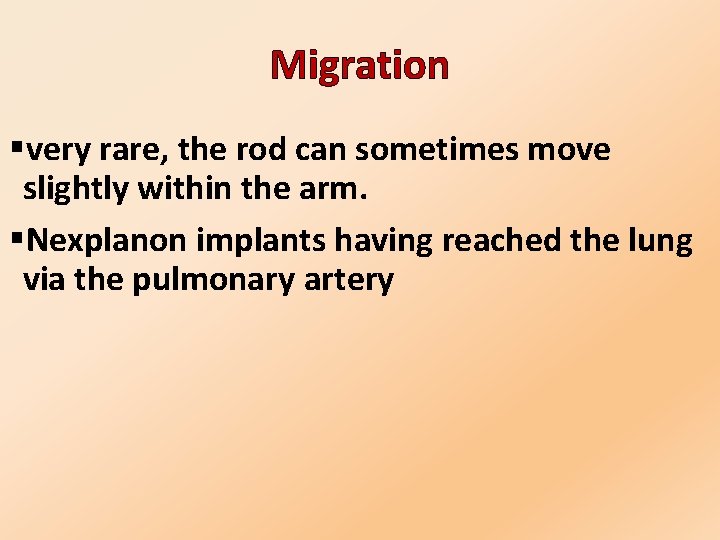 Migration

▪very rare, the rod can sometimes move slightly within the arm.

▪Nexplanon implants having reached the lung via the pulmonary artery